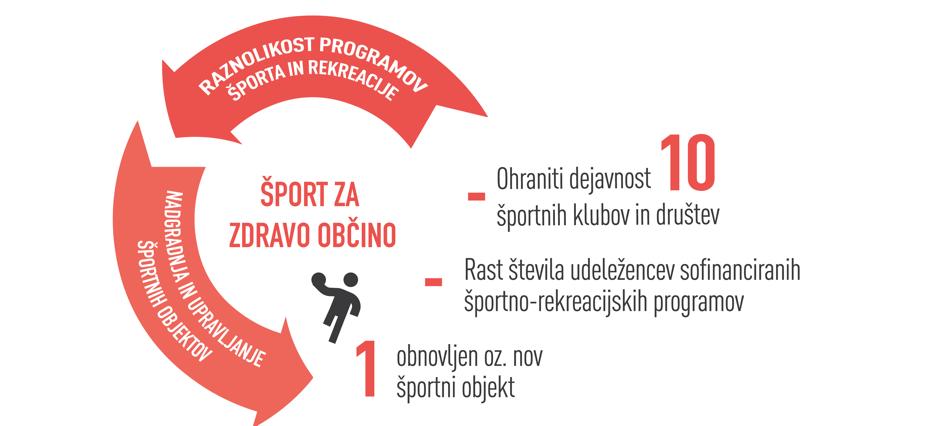 RAZNOLIKOST PROGRAMOV
ŠPORTA IN REKREACIJE

NADGRADNJA IN UPRAVLJANJE
ŠPORTNIH OBJEKTOV

ŠPORT ZA
ZDRAVO OBČINO

- Ohraniti dejavnost 10 športnih klubov in društev

- Rast števila udeležencev sofinanciranih športno-rekreacijskih programov

1 obnovljen oz. nov športni objekt